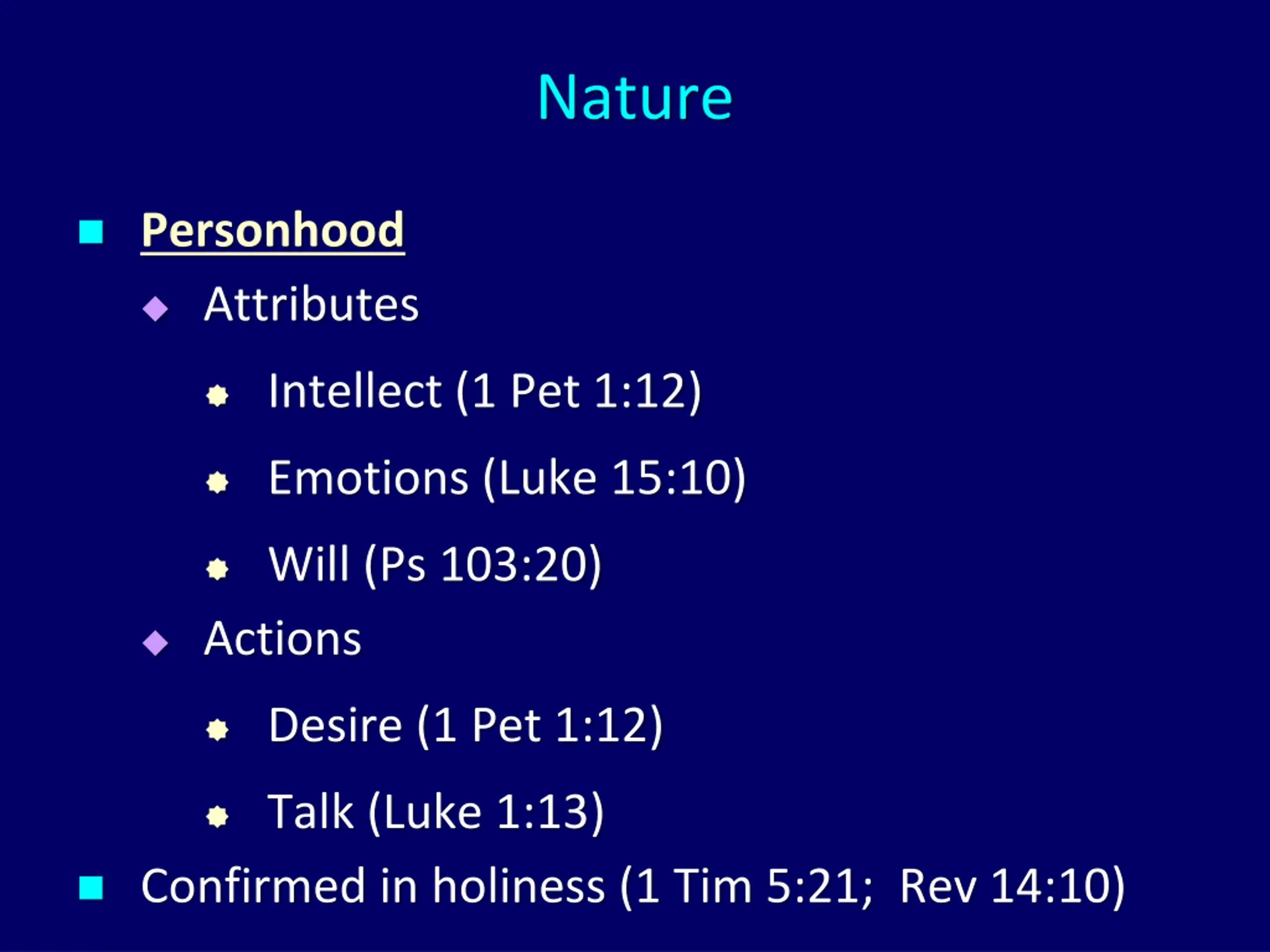 Nature

Personhood

Attributes

Intellect (1 Pet 1:12)

Emotions (Luke 15:10)

Will (Ps 103:20)

Actions

Desire (1 Pet 1:12)

Talk (Luke 1:13)

Confirmed in holiness (1 Tim 5:21; Rev 14:10)